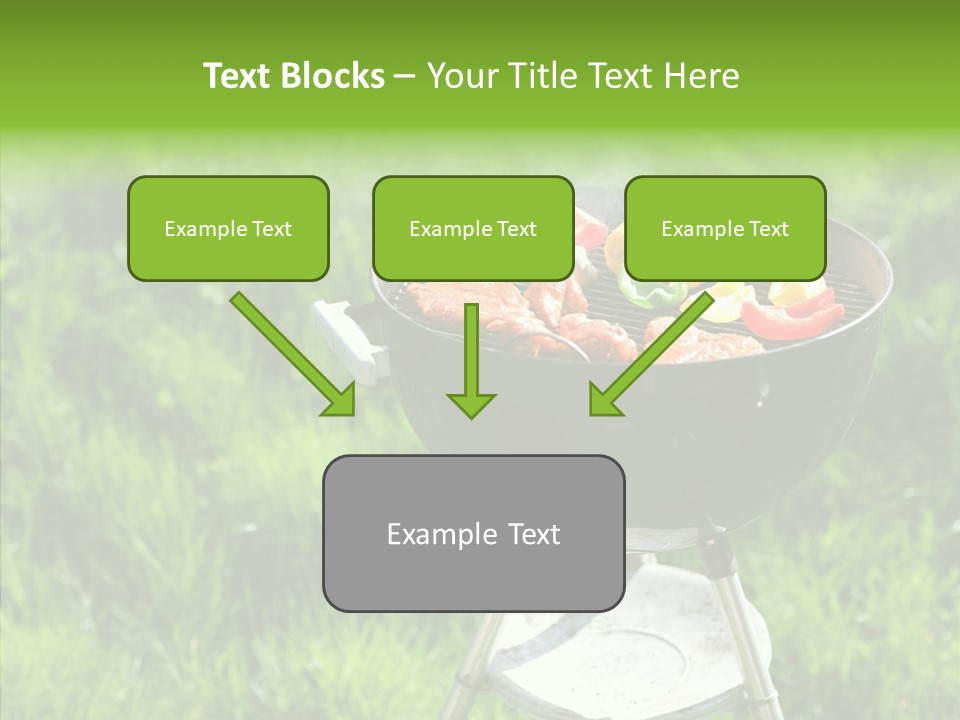 Text Blocks – Your Title Text Here

Example Text

Example Text

Example Text

Example Text